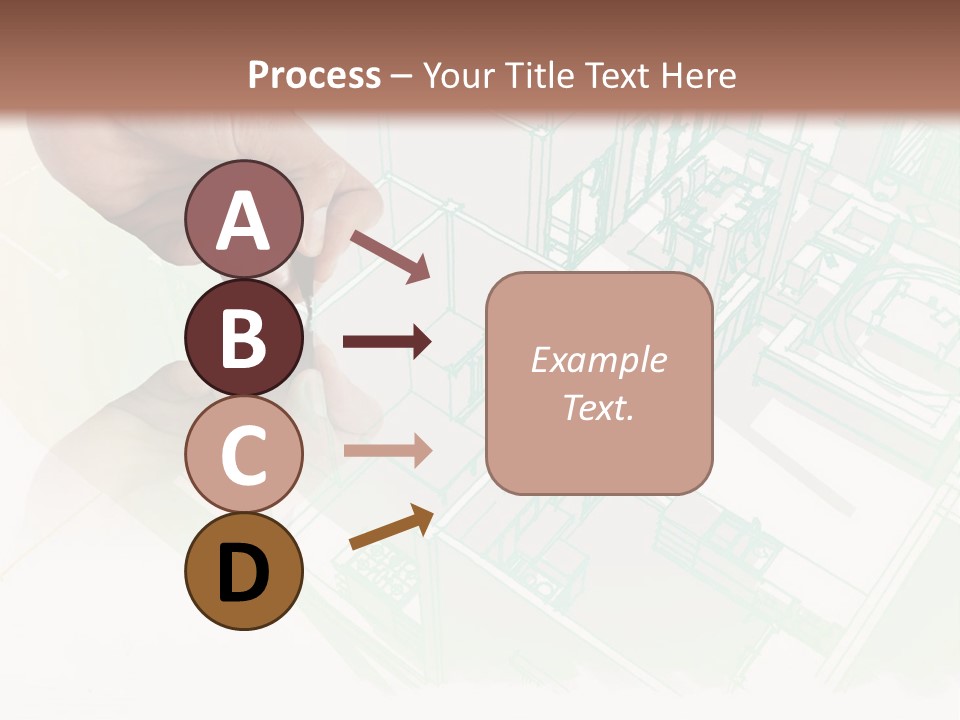 Process – Your Title Text Here

A

B

C

D

Example Text.